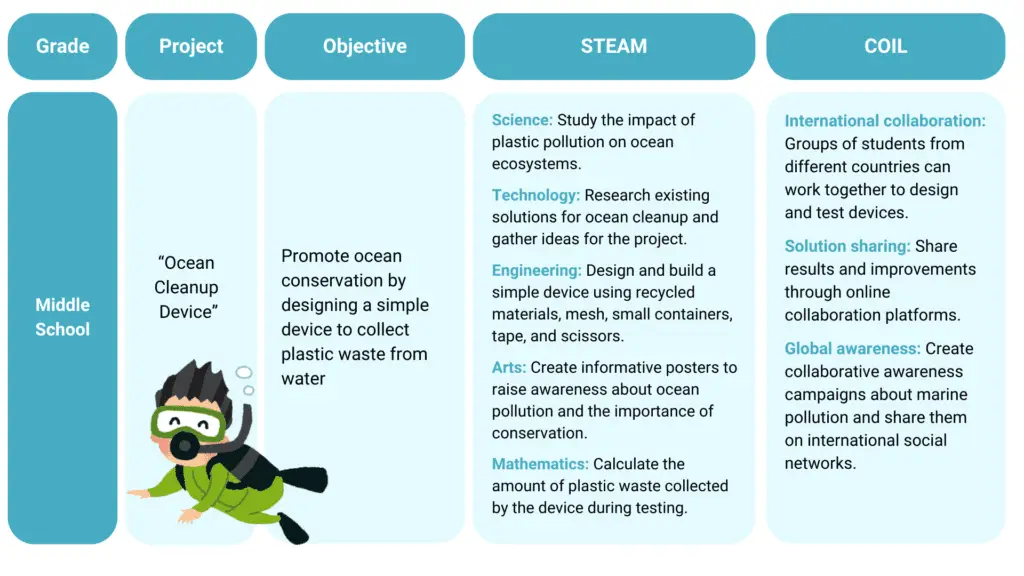 | Grade | Project | Objective | STEAM | COIL |
|---|---|---|---|---|
| Middle School | "Ocean Cleanup Device" | Promote ocean conservation by designing a simple device to collect plastic waste from water | Science: Study the impact of plastic pollution on ocean ecosystems. Technology: Research existing solutions for ocean cleanup and gather ideas for the project. Engineering: Design and build a simple device using recycled materials, mesh, small containers, tape, and scissors. Arts: Create informative posters to raise awareness about ocean pollution and the importance of conservation. Mathematics: Calculate the amount of plastic waste collected by the device during testing. | International collaboration: Groups of students from different countries can work together to design and test devices. Solution sharing: Share results and improvements through online collaboration platforms. Global awareness: Create collaborative awareness campaigns about marine pollution and share them on international social networks. |